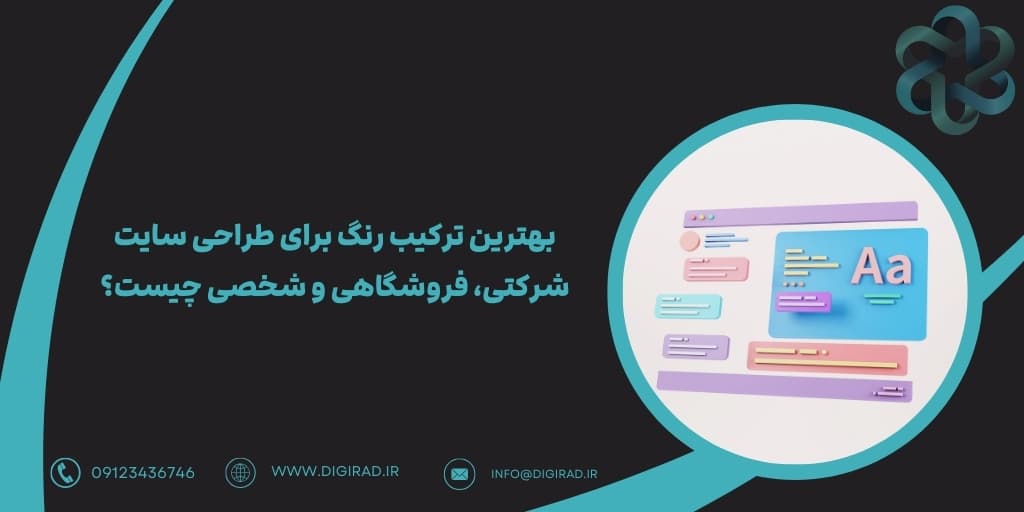 بهترین ترکیب رنگ برای طراحی سایت شرکتی، فروشگاهی و شخصی چیست؟

Aa

09123436746

WWW.DIGIRAD.IR

INFO@DIGIRAD.IR